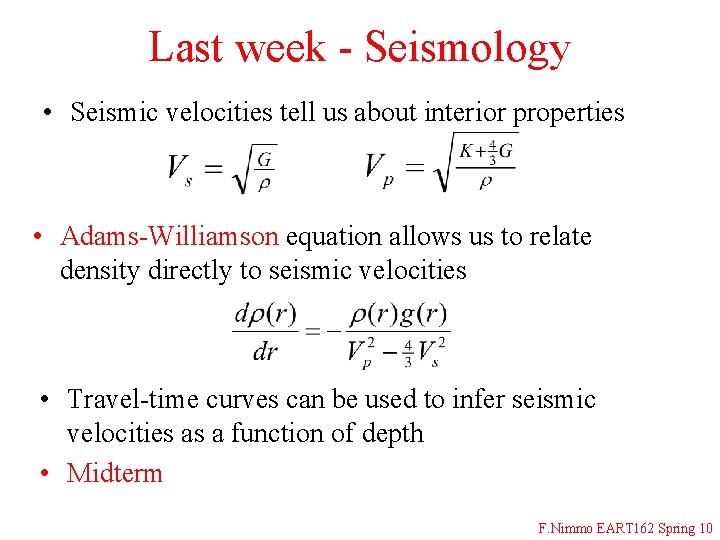 Last week - Seismology

• Seismic velocities tell us about interior properties

$V_s = \sqrt{\frac{G}{\rho}}$ $V_p = \sqrt{\frac{K+\frac{4}{3}G}{\rho}}$

• Adams-Williamson equation allows us to relate density directly to seismic velocities

$\frac{d\rho(r)}{dr} = -\frac{\rho(r)g(r)}{V_p^2 - \frac{4}{3}V_s^2}$

• Travel-time curves can be used to infer seismic velocities as a function of depth

• Midterm

F.Nimmo EART162 Spring 10